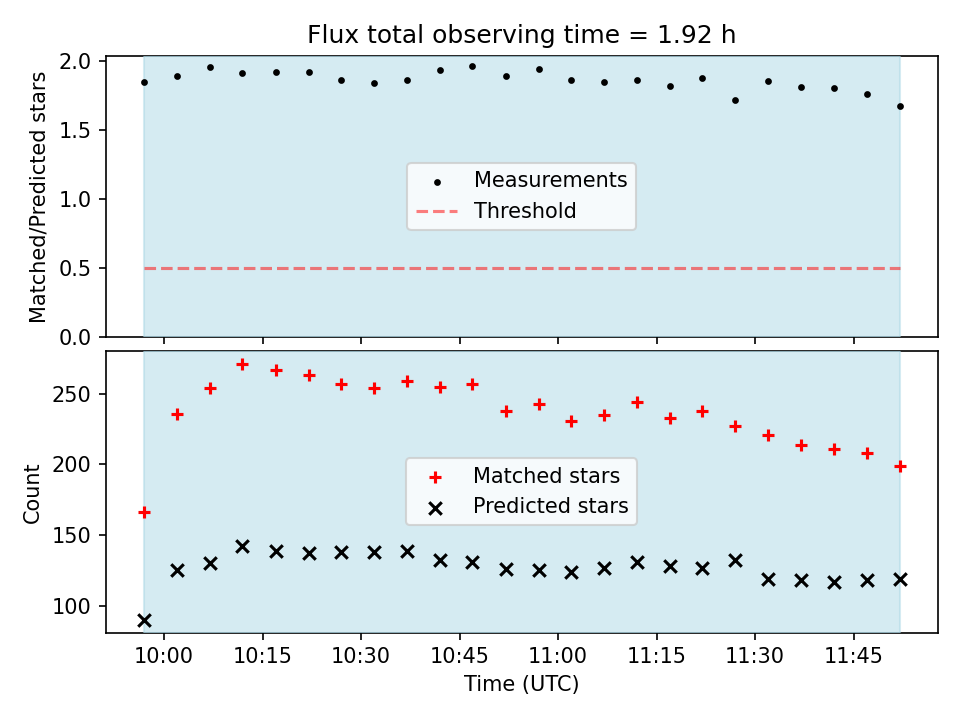 Flux total observing time = 1.92 h

Matched/Predicted stars

2.0
1.5
1.0
0.5
0.0

Measurements
Threshold

Count

250
200
150
100

Matched stars
Predicted stars

10:00
10:15
10:30
10:45
11:00
11:15
11:30
11:45

Time (UTC)